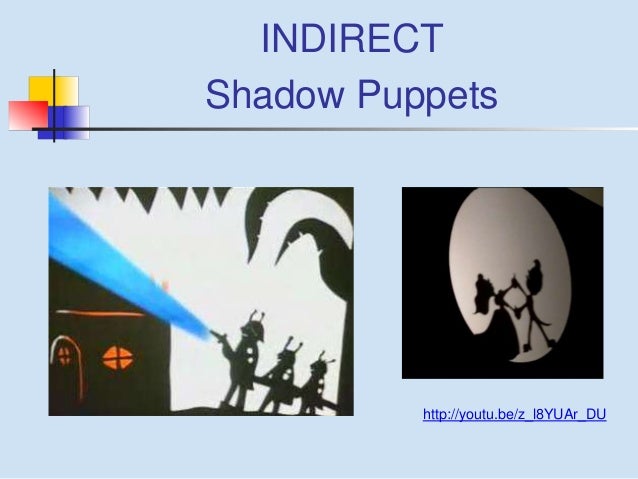 INDIRECT
Shadow Puppets

http://youtu.be/z_l8YUAr_DU